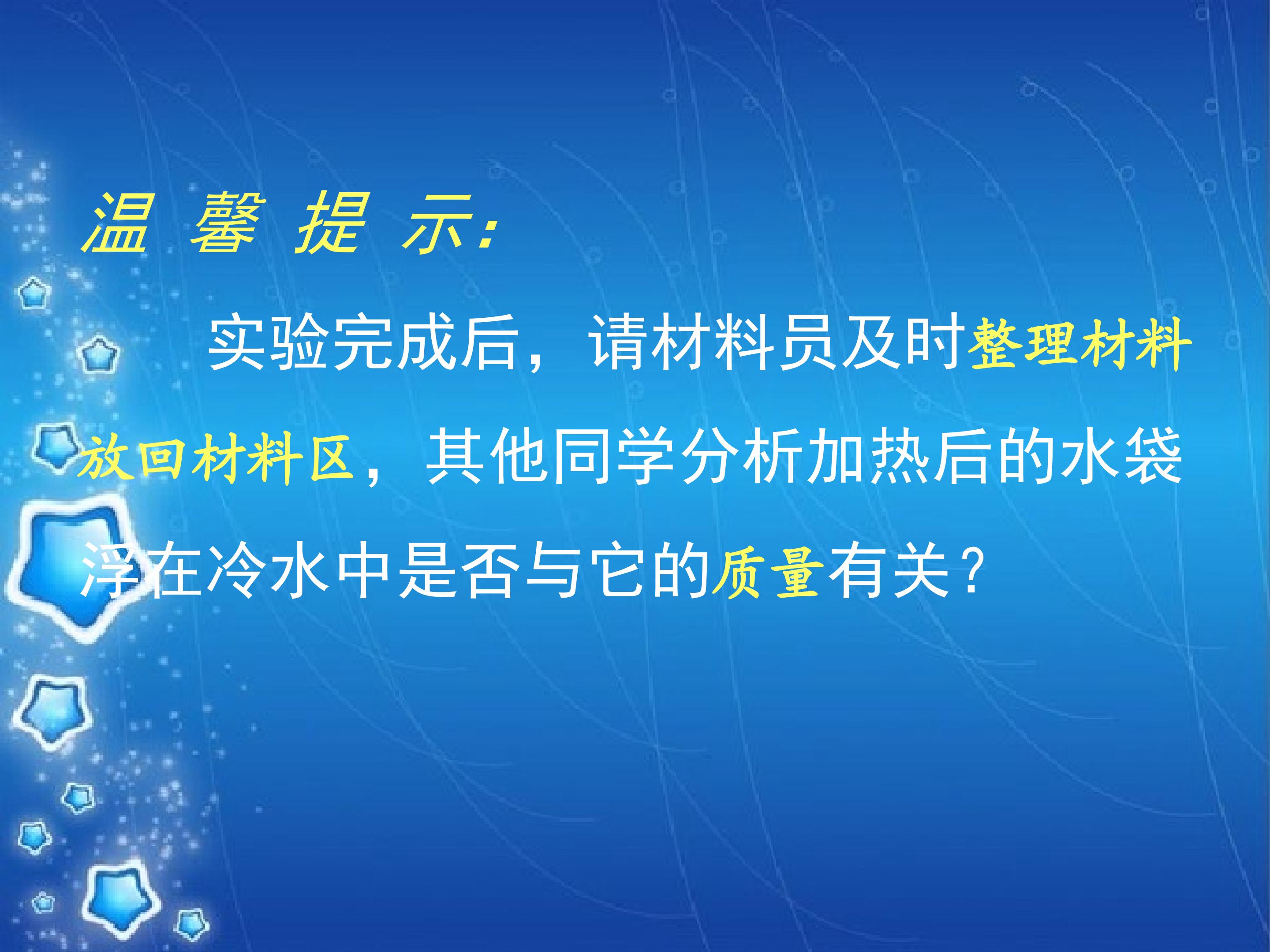 温 馨 提 示:

实验完成后，请材料员及时整理材料放回材料区，其他同学分析加热后的水袋浮在冷水中是否与它的质量有关？